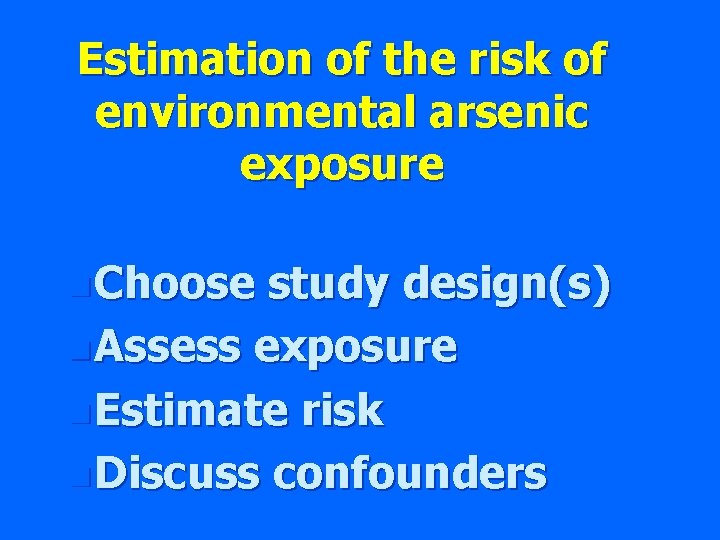 Estimation of the risk of environmental arsenic exposure

Choose study design(s)
Assess exposure
Estimate risk
Discuss confounders